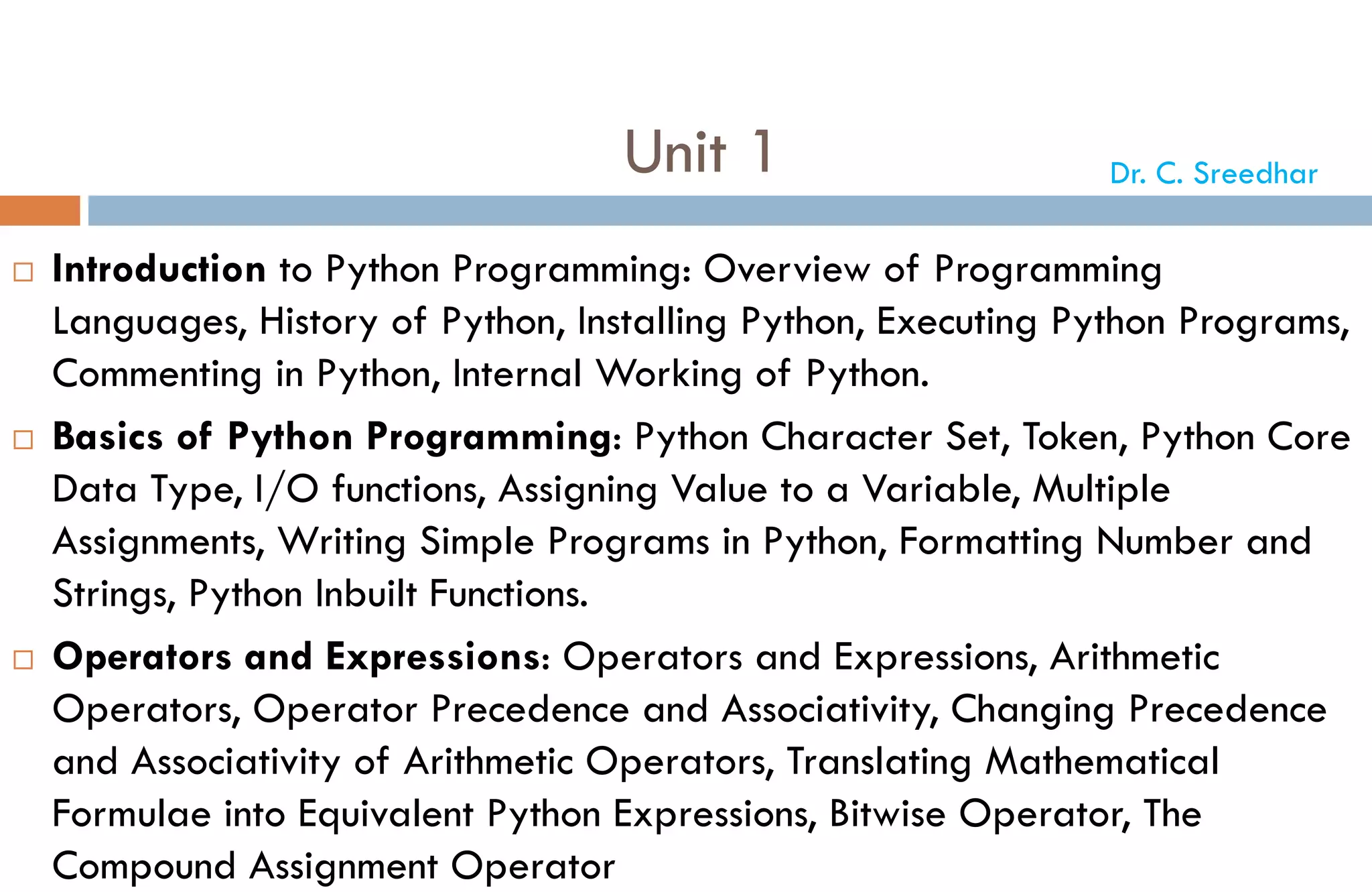 Unit 1

Dr. C. Sreedhar

□ Introduction to Python Programming: Overview of Programming Languages, History of Python, Installing Python, Executing Python Programs, Commenting in Python, Internal Working of Python.

□ Basics of Python Programming: Python Character Set, Token, Python Core Data Type, I/O functions, Assigning Value to a Variable, Multiple Assignments, Writing Simple Programs in Python, Formatting Number and Strings, Python Inbuilt Functions.

□ Operators and Expressions: Operators and Expressions, Arithmetic Operators, Operator Precedence and Associativity, Changing Precedence and Associativity of Arithmetic Operators, Translating Mathematical Formulae into Equivalent Python Expressions, Bitwise Operator, The Compound Assignment Operator